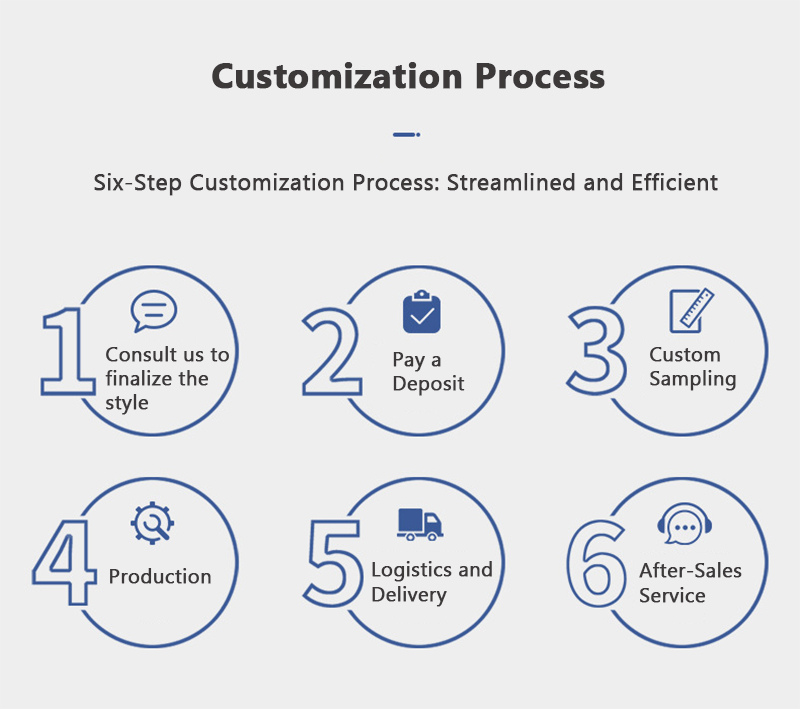 Customization Process

Six-Step Customization Process: Streamlined and Efficient

1 Consult us to finalize the style

2 Pay a Deposit

3 Custom Sampling

4 Production

5 Logistics and Delivery

6 After-Sales Service